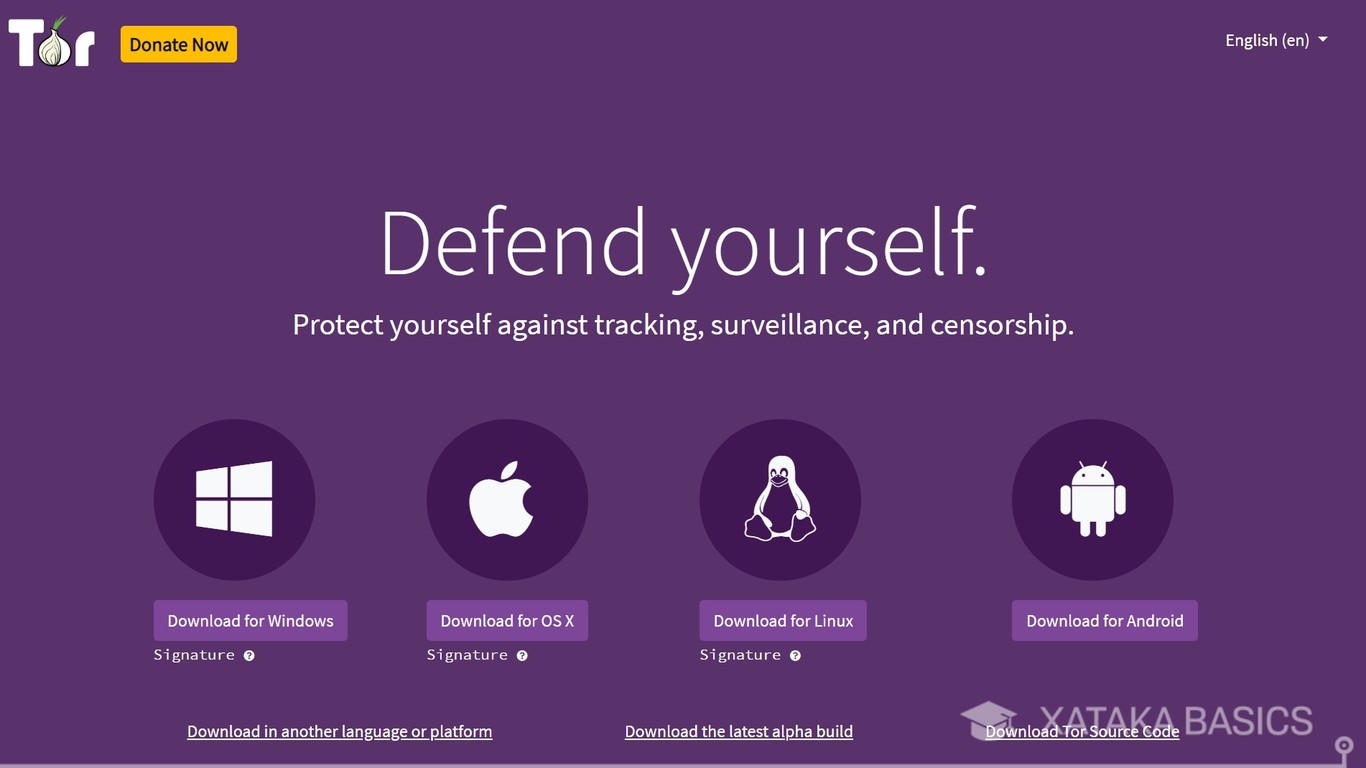 Tor Donate Now

English (en)

Defend yourself.

Protect yourself against tracking, surveillance, and censorship.

Download for Windows
Signature

Download for OS X
Signature

Download for Linux
Signature

Download for Android

Download in another language or platform

Download the latest alpha build

Download Tor Source Code

XATAKA BASICS